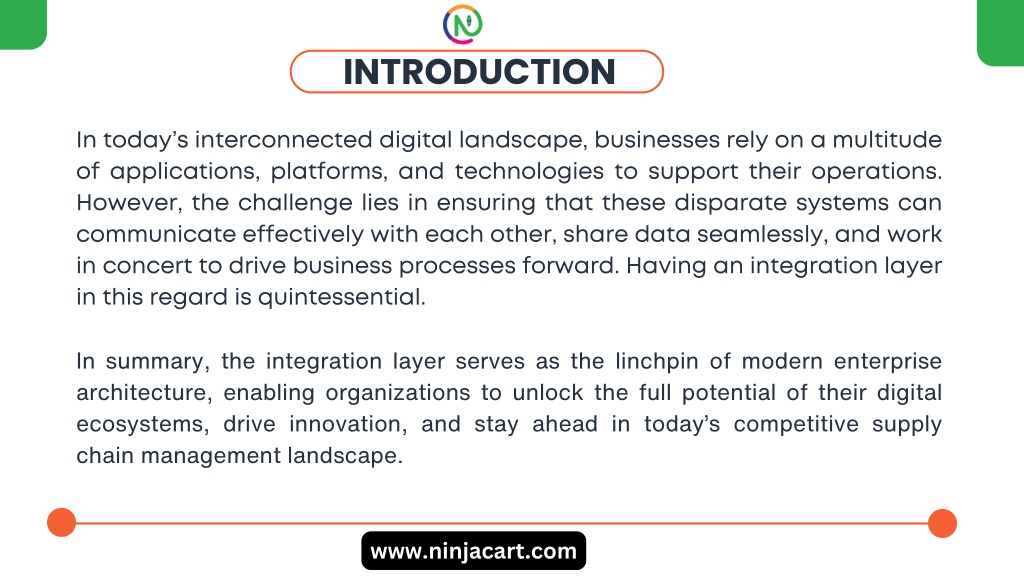 INTRODUCTION

In today's interconnected digital landscape, businesses rely on a multitude of applications, platforms, and technologies to support their operations. However, the challenge lies in ensuring that these disparate systems can communicate effectively with each other, share data seamlessly, and work in concert to drive business processes forward. Having an integration layer in this regard is quintessential.

In summary, the integration layer serves as the linchpin of modern enterprise architecture, enabling organizations to unlock the full potential of their digital ecosystems, drive innovation, and stay ahead in today's competitive supply chain management landscape.

www.ninjacart.com